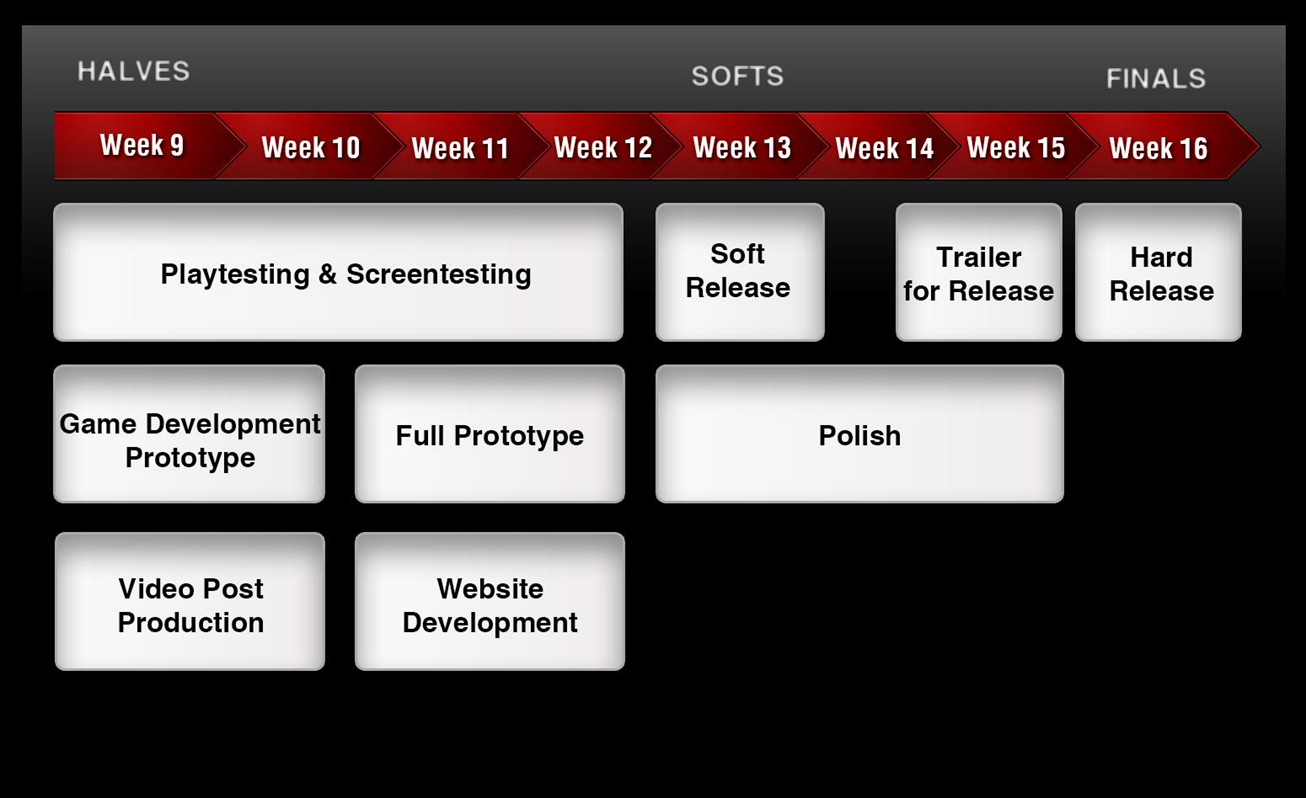 HALVES

SOFTS

FINALS

Week 9 Week 10 Week 11 Week 12 Week 13 Week 14 Week 15 Week 16

Playtesting & Screentesting

Soft Release

Trailer for Release

Hard Release

Game Development Prototype

Full Prototype

Polish

Video Post Production

Website Development